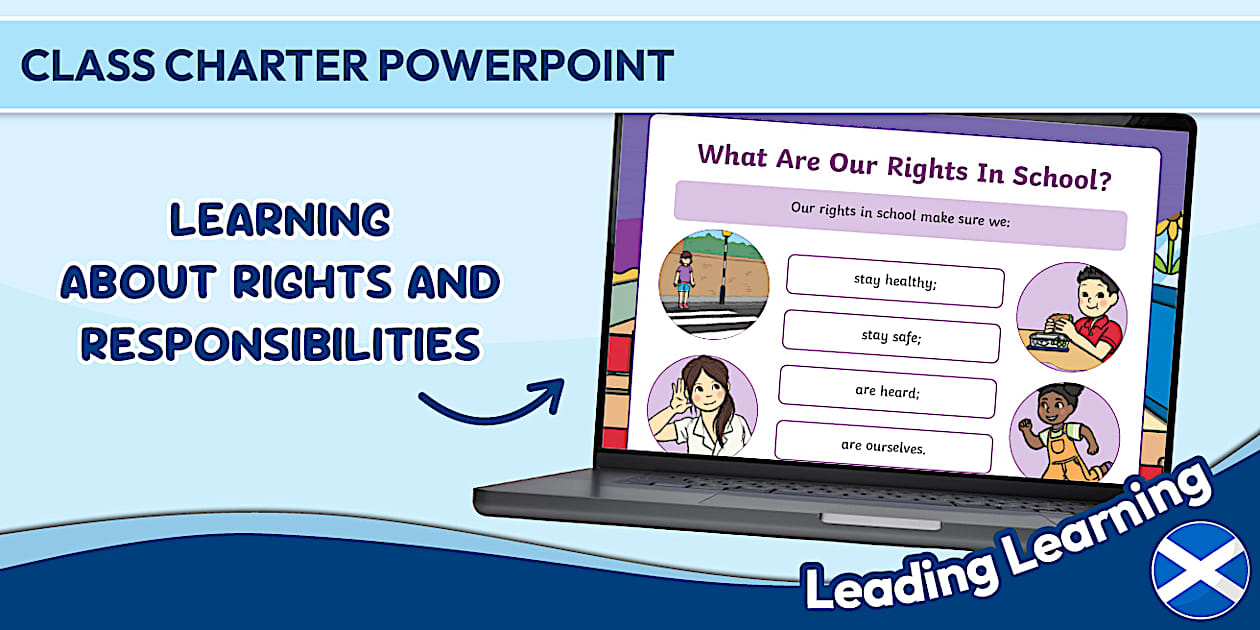 CLASS CHARTER POWERPOINT

LEARNING ABOUT RIGHTS AND RESPONSIBILITIES

What Are Our Rights In School?

Our rights in school make sure we:

stay healthy;

stay safe;

are heard;

are ourselves.

Leading Learning